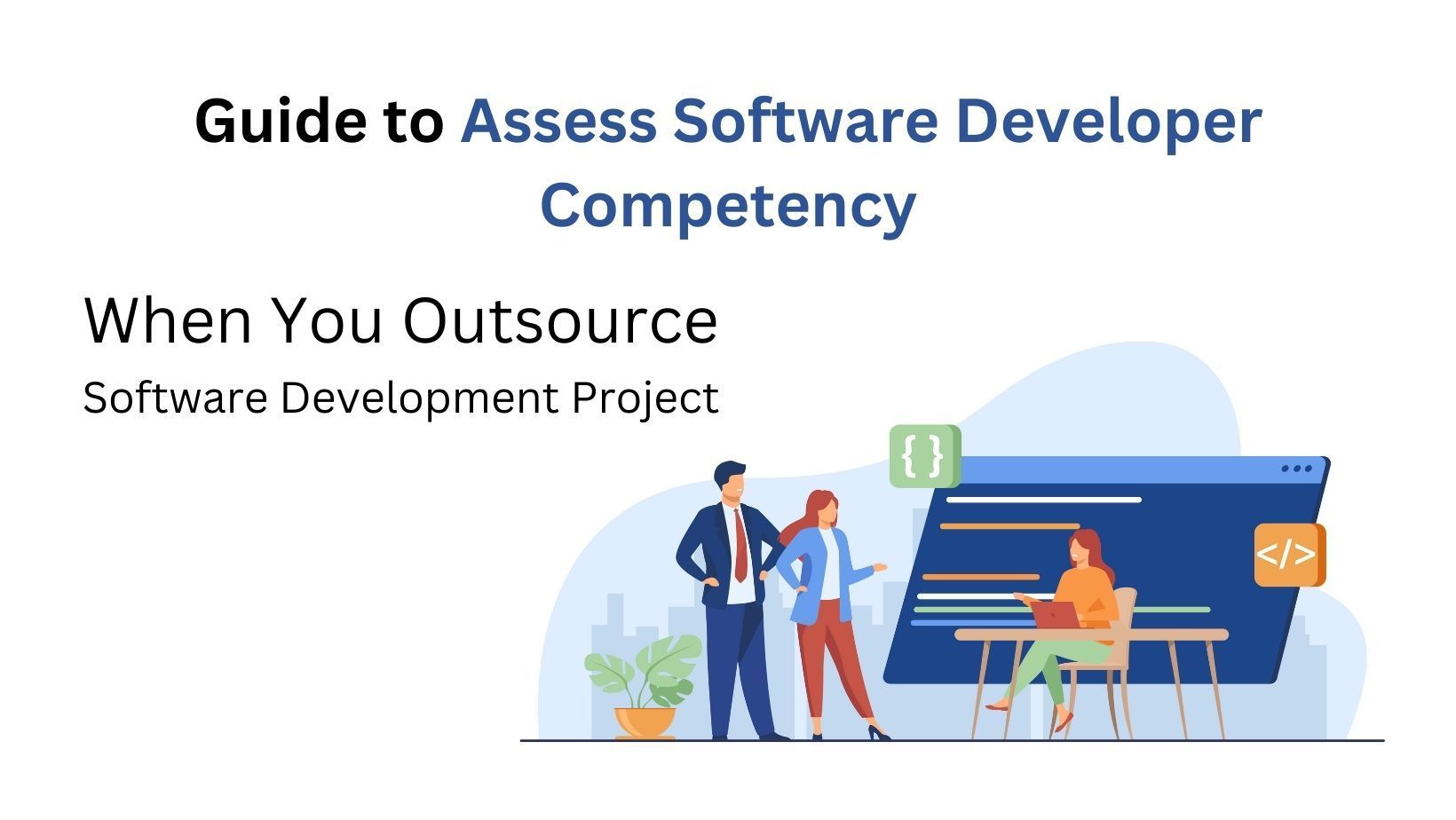 Guide to Assess Software Developer Competency

When You Outsource

Software Development Project

{ }

</>